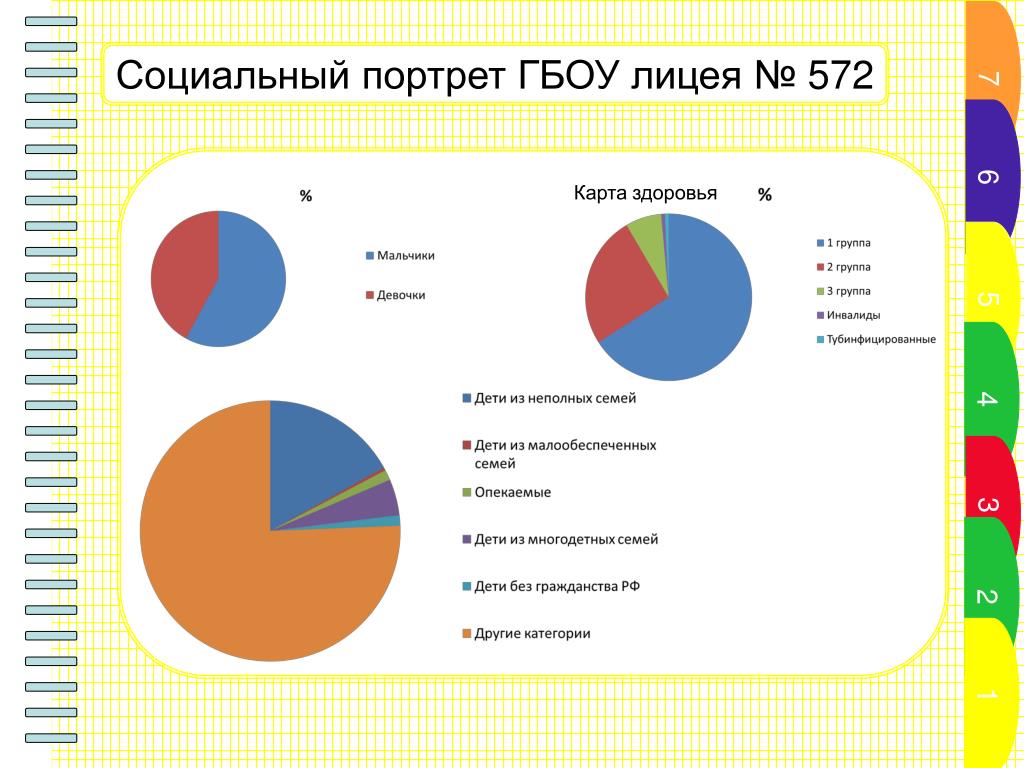 Социальный портрет ГБОУ лицея № 572

%

Мальчики
Девочки

Карта здоровья %

1 группа
2 группа
3 группа
Инвалиды
Тубинфицированные

Дети из неполных семей
Дети из малообеспеченных семей
Опекаемые
Дети из многодетных семей
Дети без гражданства РФ
Другие категории

7
6
5
4
3
2
1